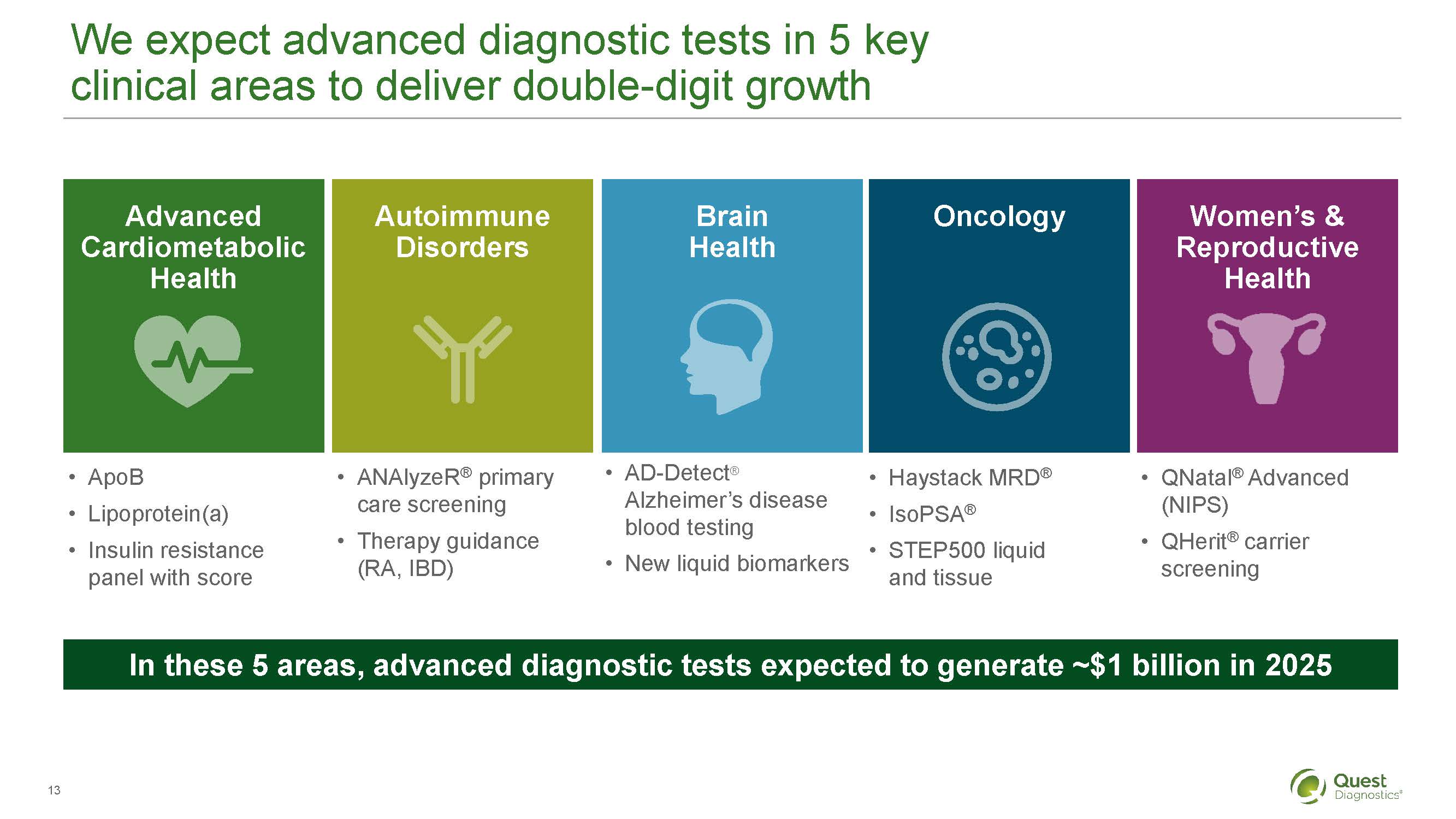 We expect advanced diagnostic tests in 5 key clinical areas to deliver double-digit growth

Advanced Cardiometabolic Health

• ApoB
• Lipoprotein(a)
• Insulin resistance panel with score

Autoimmune Disorders

• ANAlyzeR® primary care screening
• Therapy guidance (RA, IBD)

Brain Health

• AD-Detect® Alzheimer's disease blood testing
• New liquid biomarkers

Oncology

• Haystack MRD®
• IsoPSA®
• STEP500 liquid and tissue

Women's & Reproductive Health

• QNatal® Advanced (NIPS)
• QHerit® carrier screening

In these 5 areas, advanced diagnostic tests expected to generate ~$1 billion in 2025

13

Quest Diagnostics®